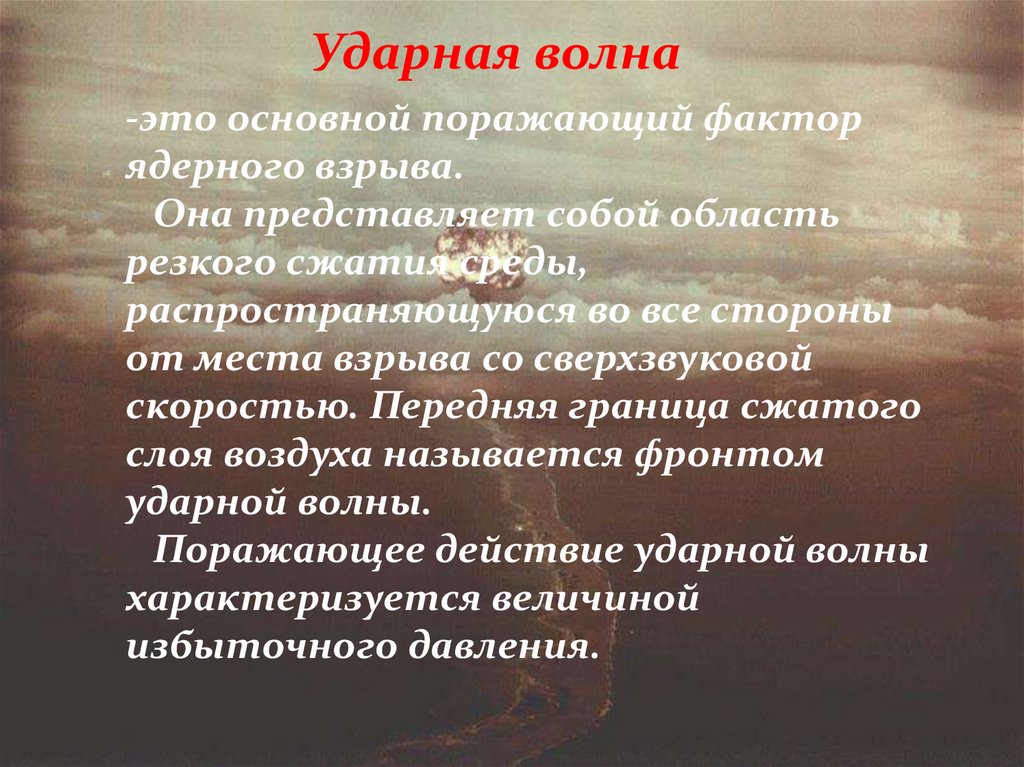 Ударная волна

-это основной поражающий фактор ядерного взрыва.

Она представляет собой область резкого сжатия среды, распространяющуюся во все стороны от места взрыва со сверхзвуковой скоростью. Передняя граница сжатого слоя воздуха называется фронтом ударной волны.

Поражающее действие ударной волны характеризуется величиной избыточного давления.